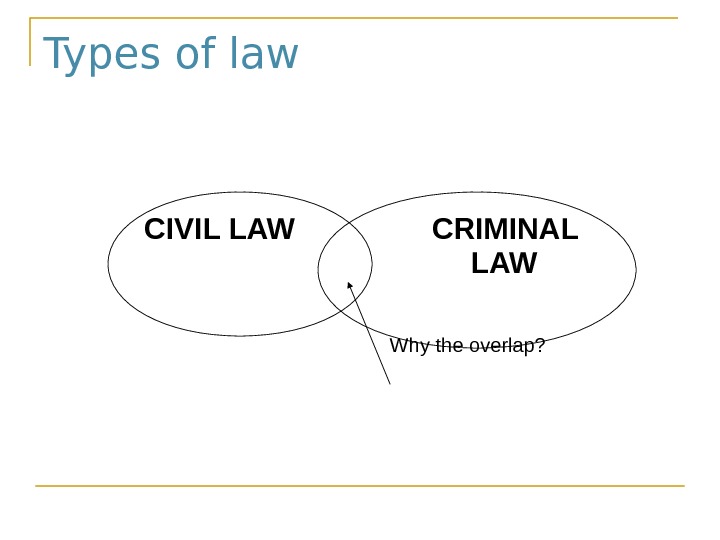 Types of law

CIVIL LAW

CRIMINAL LAW

Why the overlap?